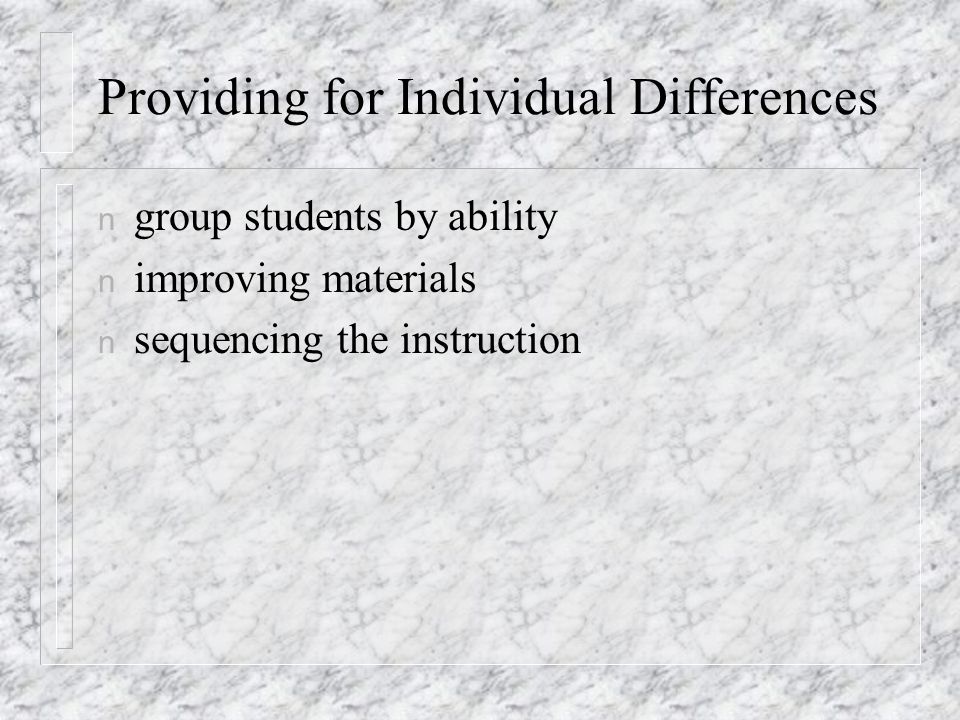 Providing for Individual Differences

n group students by ability
n improving materials
n sequencing the instruction